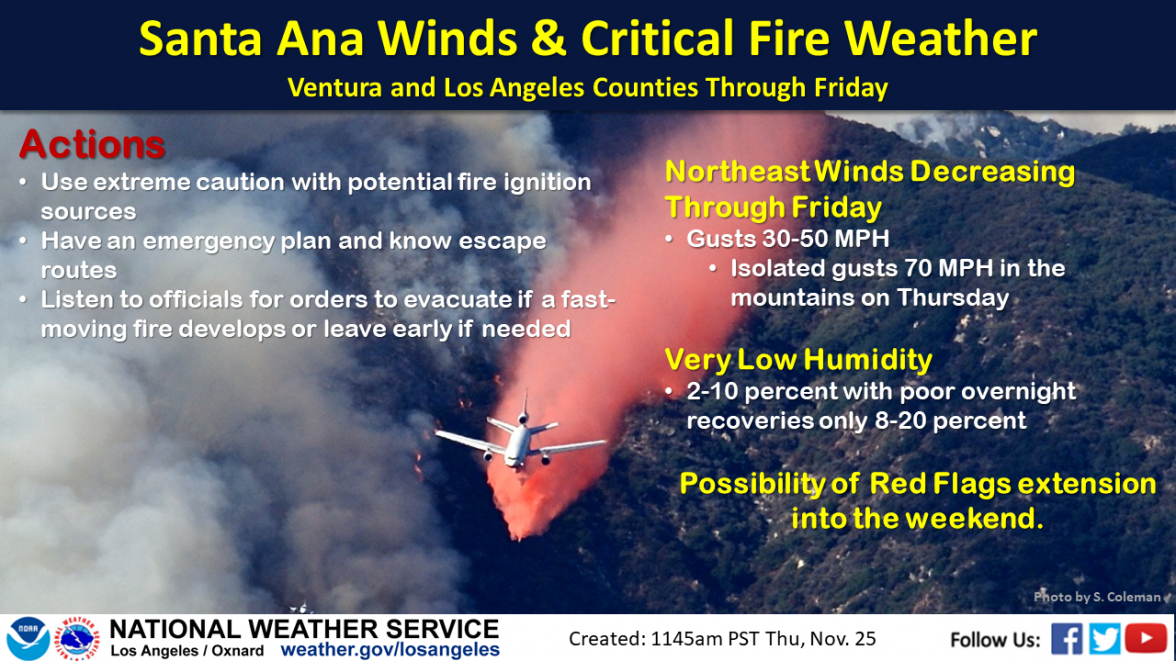 Santa Ana Winds & Critical Fire Weather
Ventura and Los Angeles Counties Through Friday

Actions
• Use extreme caution with potential fire ignition sources
• Have an emergency plan and know escape routes
• Listen to officials for orders to evacuate if a fast-moving fire develops or leave early if needed

Northeast Winds Decreasing Through Friday
• Gusts 30-50 MPH
• Isolated gusts 70 MPH in the mountains on Thursday

Very Low Humidity
• 2-10 percent with poor overnight recoveries only 8-20 percent

Possibility of Red Flags extension into the weekend.

Photo by S. Coleman

NOAA
NATIONAL WEATHER SERVICE
Los Angeles / Oxnard weather.gov/losangeles
Created: 1145am PST Thu, Nov. 25
Follow Us: